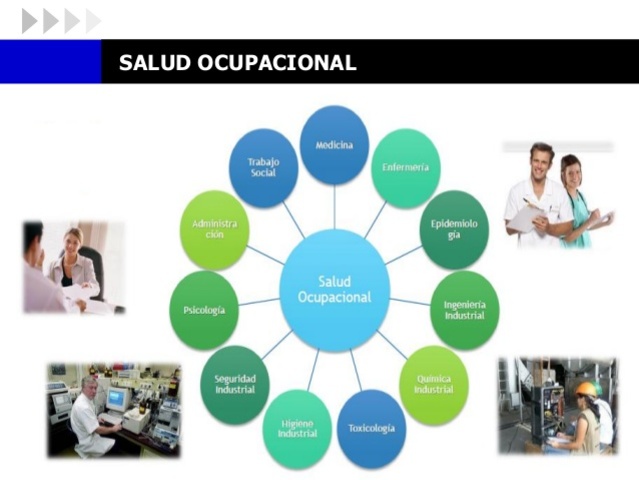 SALUD OCUPACIONAL

Salud Ocupacional

Medicina

Enfermería

Epidemiología

Ingeniería Industrial

Química Industrial

Toxicología

Higiene Industrial

Seguridad Industrial

Psicología

Administración

Trabajo Social